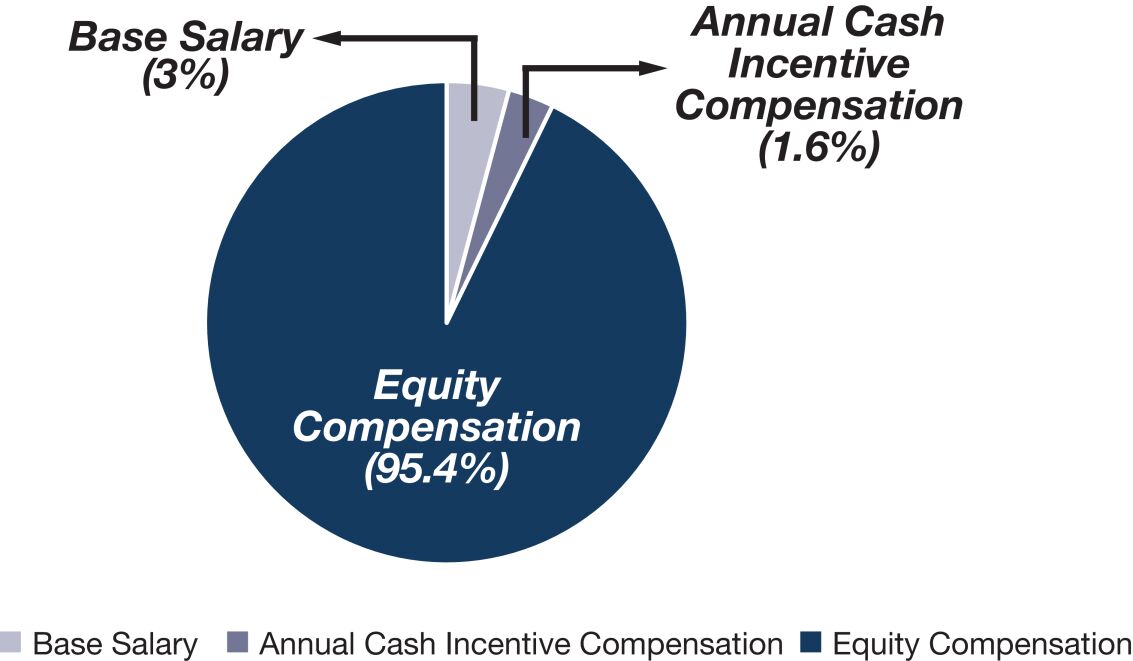 Base Salary (3%)

Annual Cash Incentive Compensation (1.6%)

Equity Compensation (95.4%)

Base Salary Annual Cash Incentive Compensation Equity Compensation